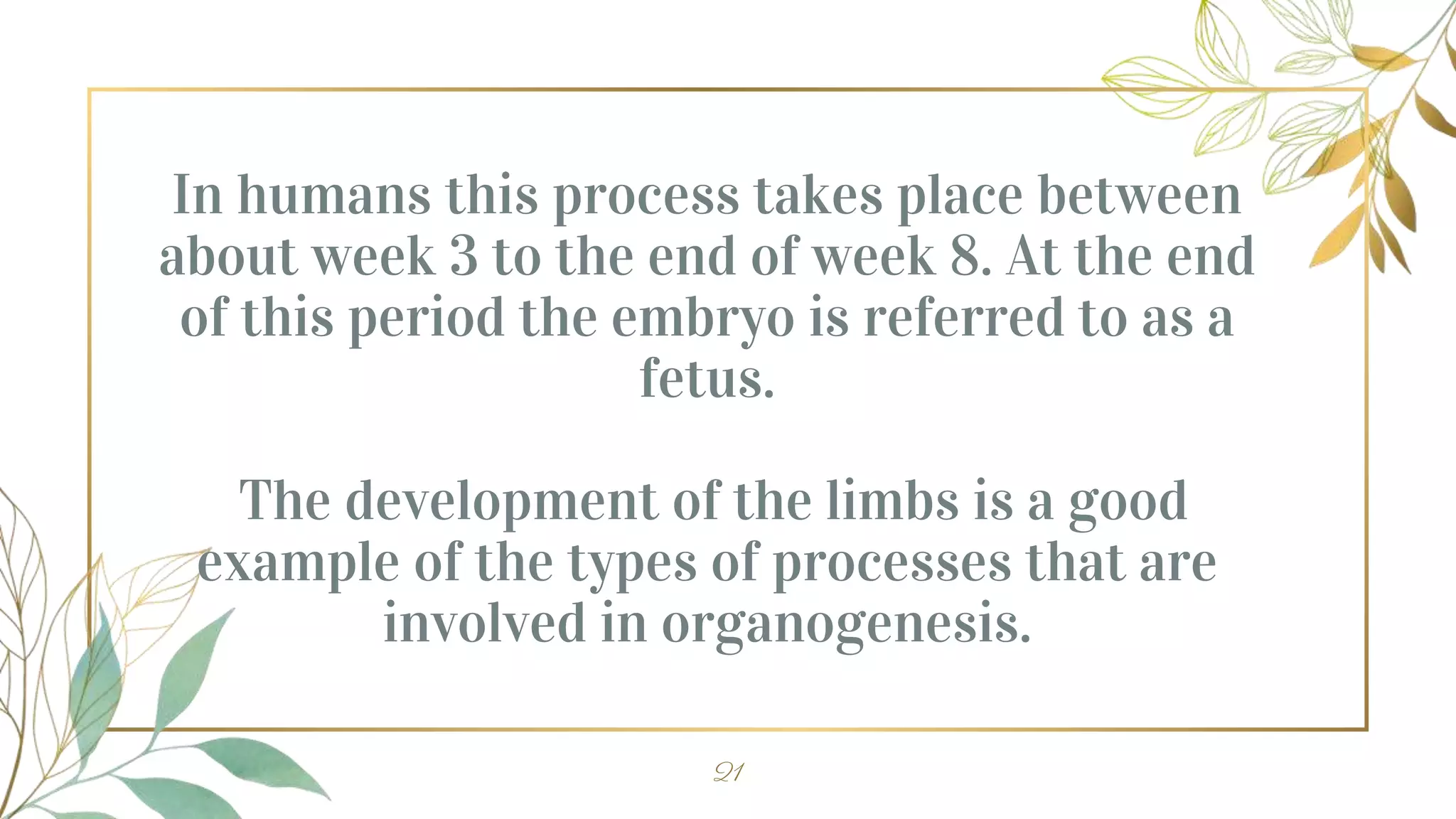 In humans this process takes place between about week 3 to the end of week 8. At the end of this period the embryo is referred to as a fetus.

The development of the limbs is a good example of the types of processes that are involved in organogenesis.

21